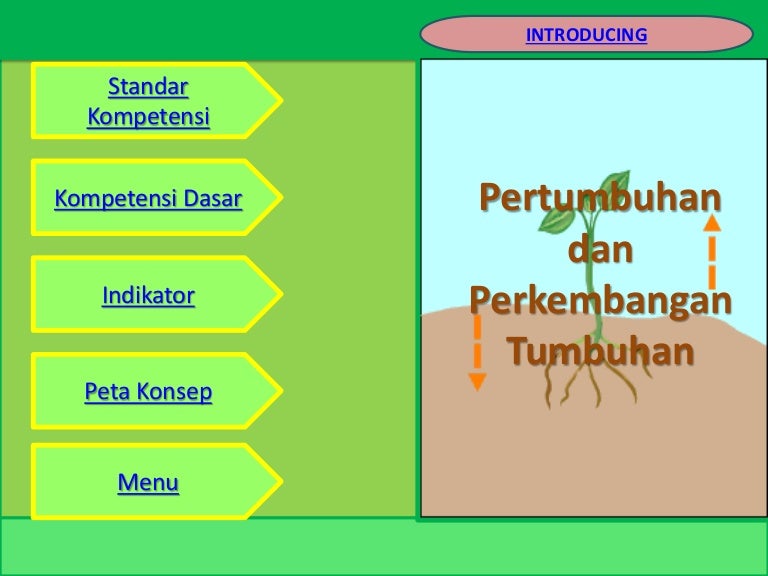 INTRODUCING

Standar Kompetensi

Kompetensi Dasar

Indikator

Peta Konsep

Menu

Pertumbuhan dan Perkembangan Tumbuhan